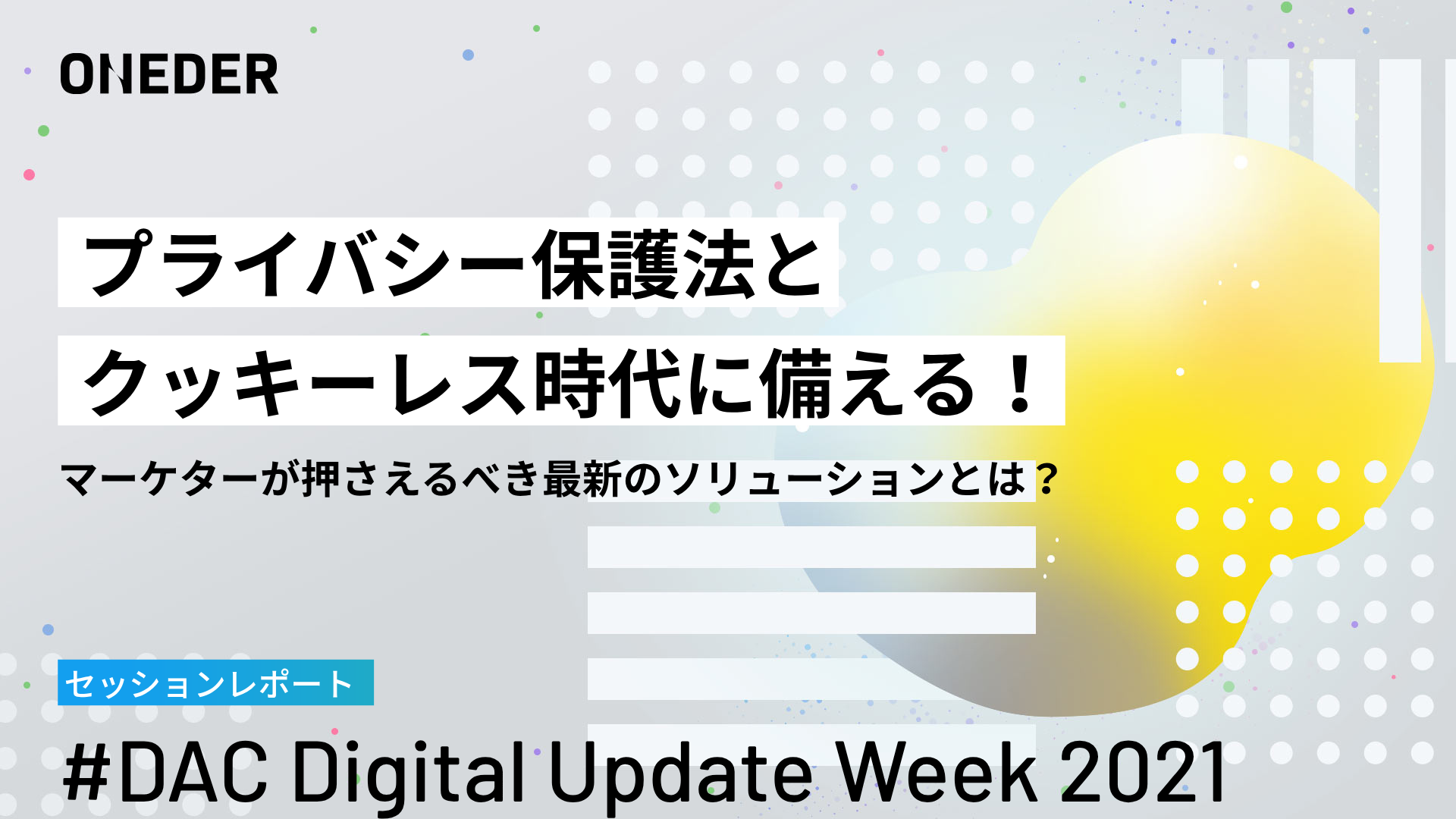 ONEDER

プライバシー保護法と
クッキーレス時代に備える！

マーケターが押さえるべき最新のソリューションとは？

セッションレポート

#DAC Digital Update Week 2021